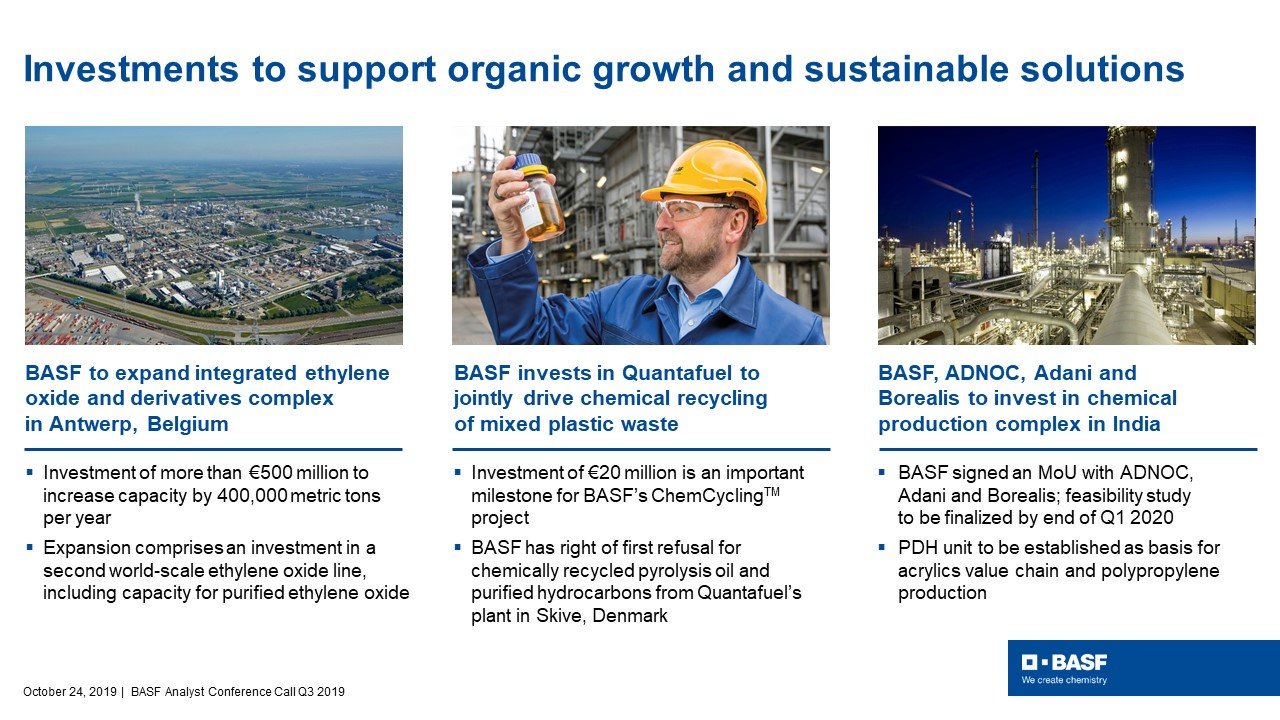 Investments to support organic growth and sustainable solutions

BASF to expand integrated ethylene oxide and derivatives complex in Antwerp, Belgium

▪ Investment of more than €500 million to increase capacity by 400,000 metric tons per year

▪ Expansion comprises an investment in a second world-scale ethylene oxide line, including capacity for purified ethylene oxide

BASF invests in Quantafuel to jointly drive chemical recycling of mixed plastic waste

▪ Investment of €20 million is an important milestone for BASF's ChemCycling$^{TM}$ project

▪ BASF has right of first refusal for chemically recycled pyrolysis oil and purified hydrocarbons from Quantafuel's plant in Skive, Denmark

BASF, ADNOC, Adani and Borealis to invest in chemical production complex in India

▪ BASF signed an MoU with ADNOC, Adani and Borealis; feasibility study to be finalized by end of Q1 2020

▪ PDH unit to be established as basis for acrylics value chain and polypropylene production

October 24, 2019 | BASF Analyst Conference Call Q3 2019

BASF
We create chemistry